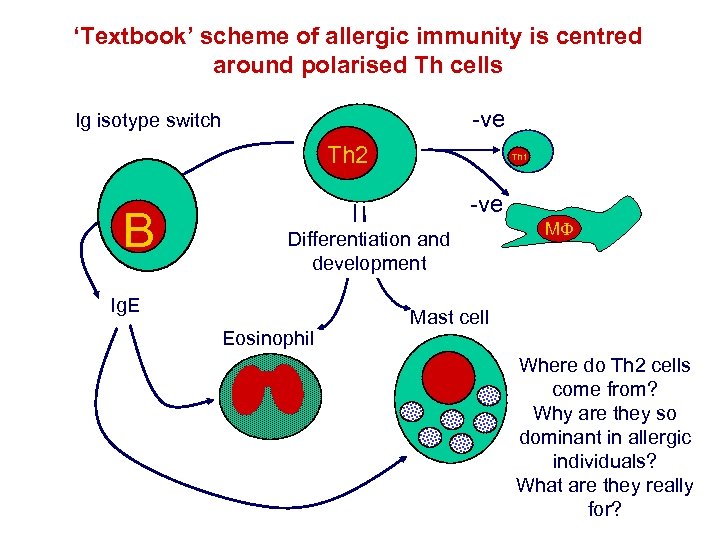 ‘Textbook’ scheme of allergic immunity is centred around polarised Th cells

Ig isotype switch

Th2

-ve

Th1

-ve

MΦ

B

Differentiation and development

IgE

Eosinophil

Mast cell

Where do Th2 cells come from?
Why are they so dominant in allergic individuals?
What are they really for?